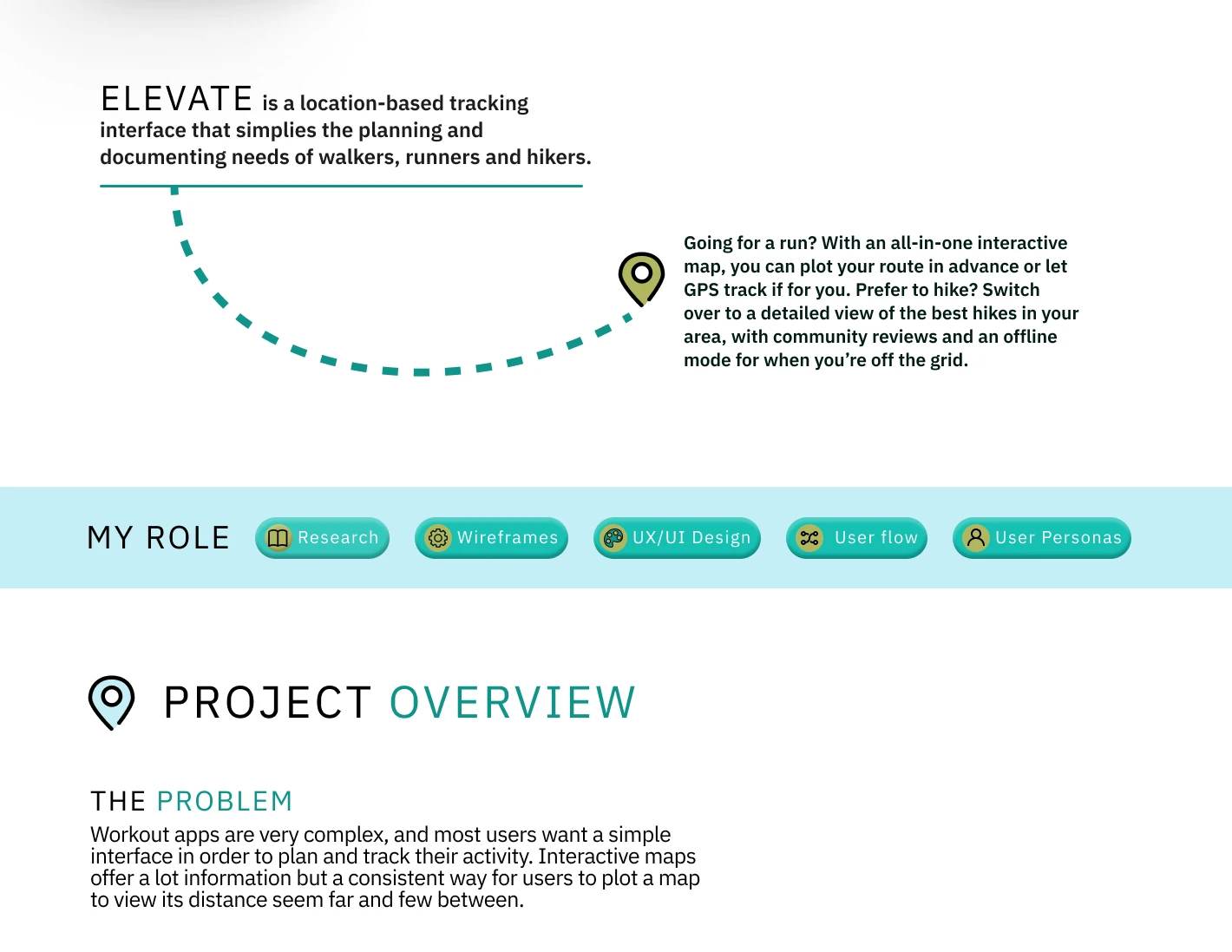 ELEVATE is a location-based tracking interface that simplies the planning and documenting needs of walkers, runners and hikers.

Going for a run? With an all-in-one interactive map, you can plot your route in advance or let GPS track if for you. Prefer to hike? Switch over to a detailed view of the best hikes in your area, with community reviews and an offline mode for when you're off the grid.

MY ROLE

Research

Wireframes

UX/UI Design

User flow

User Personas

PROJECT OVERVIEW

THE PROBLEM

Workout apps are very complex, and most users want a simple interface in order to plan and track their activity. Interactive maps offer a lot information but a consistent way for users to plot a map to view its distance seem far and few between.